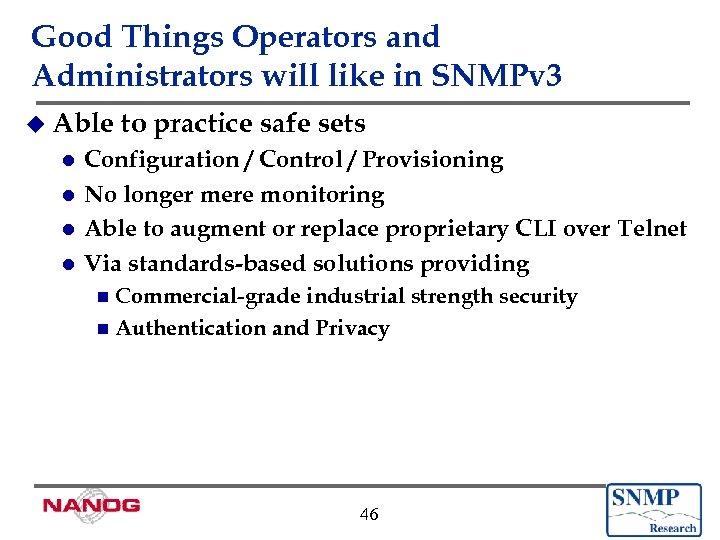 Good Things Operators and Administrators will like in SNMPv3

Able to practice safe sets

Configuration / Control / Provisioning

No longer mere monitoring

Able to augment or replace proprietary CLI over Telnet

Via standards-based solutions providing

Commercial-grade industrial strength security

Authentication and Privacy

NANOG

46

SNMP Research